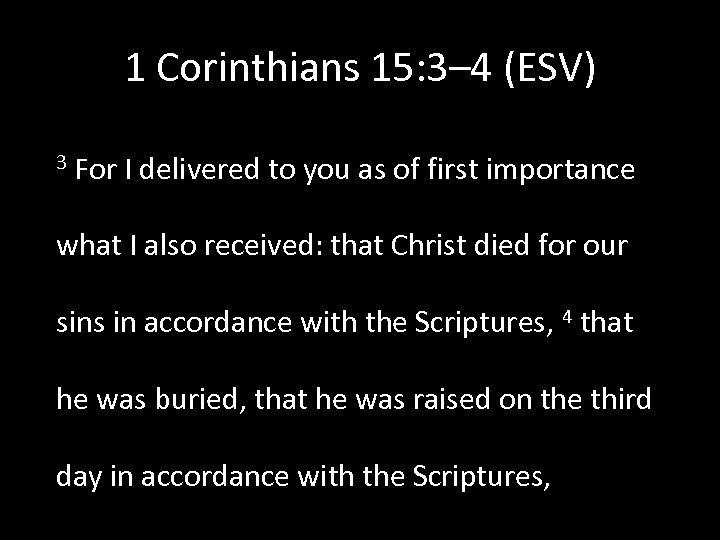 1 Corinthians 15:3–4 (ESV)

$^3$ For I delivered to you as of first importance what I also received: that Christ died for our sins in accordance with the Scriptures, $^4$ that he was buried, that he was raised on the third day in accordance with the Scriptures,